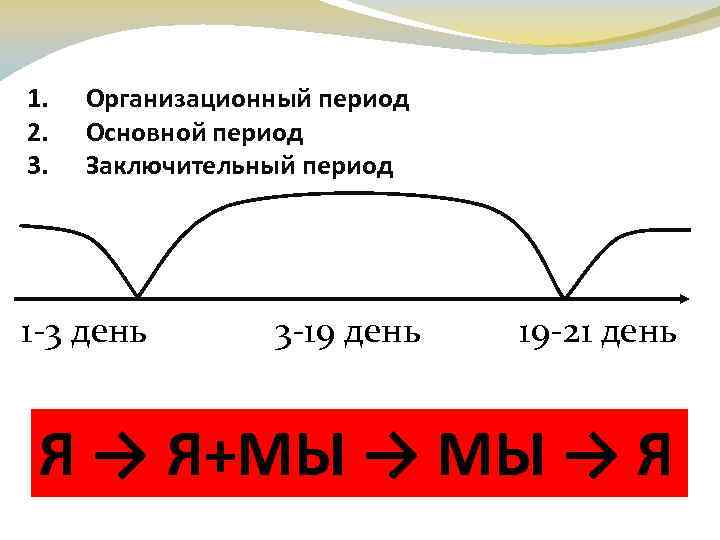 1. Организационный период
2. Основной период
3. Заключительный период

1-3 день
3-19 день
19-21 день

Я → Я+МЫ → МЫ → Я